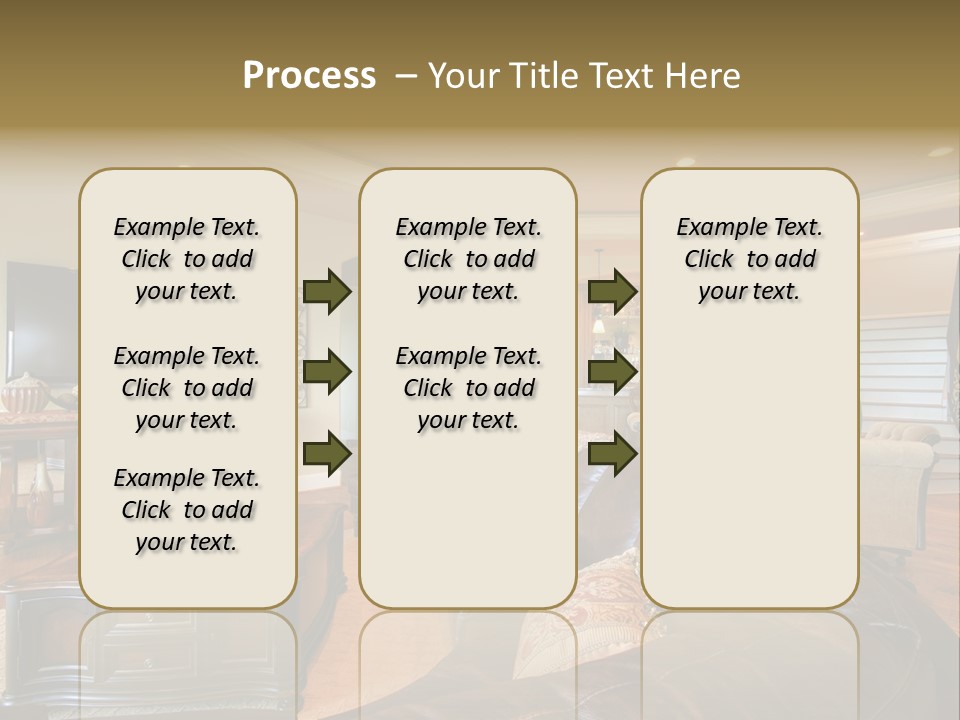 Process – Your Title Text Here

Example Text. Click to add your text.

Example Text. Click to add your text.

Example Text. Click to add your text.

Example Text. Click to add your text.

Example Text. Click to add your text.

Example Text. Click to add your text.